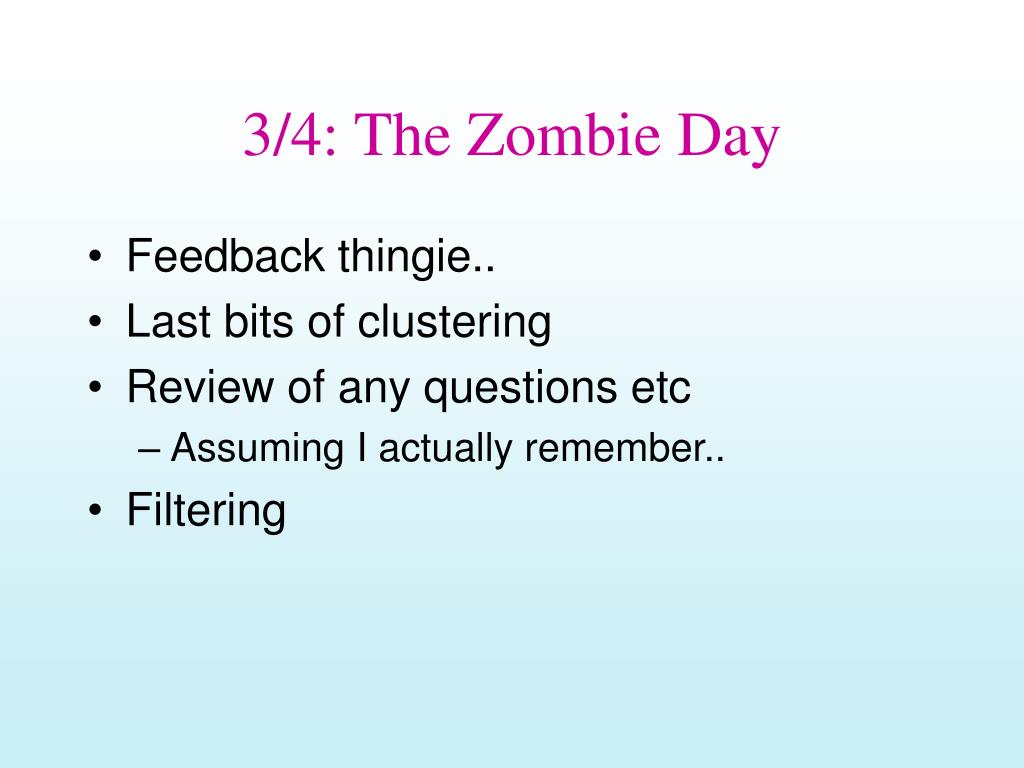 3/4: The Zombie Day

• Feedback thingie..
• Last bits of clustering
• Review of any questions etc
– Assuming I actually remember..
• Filtering